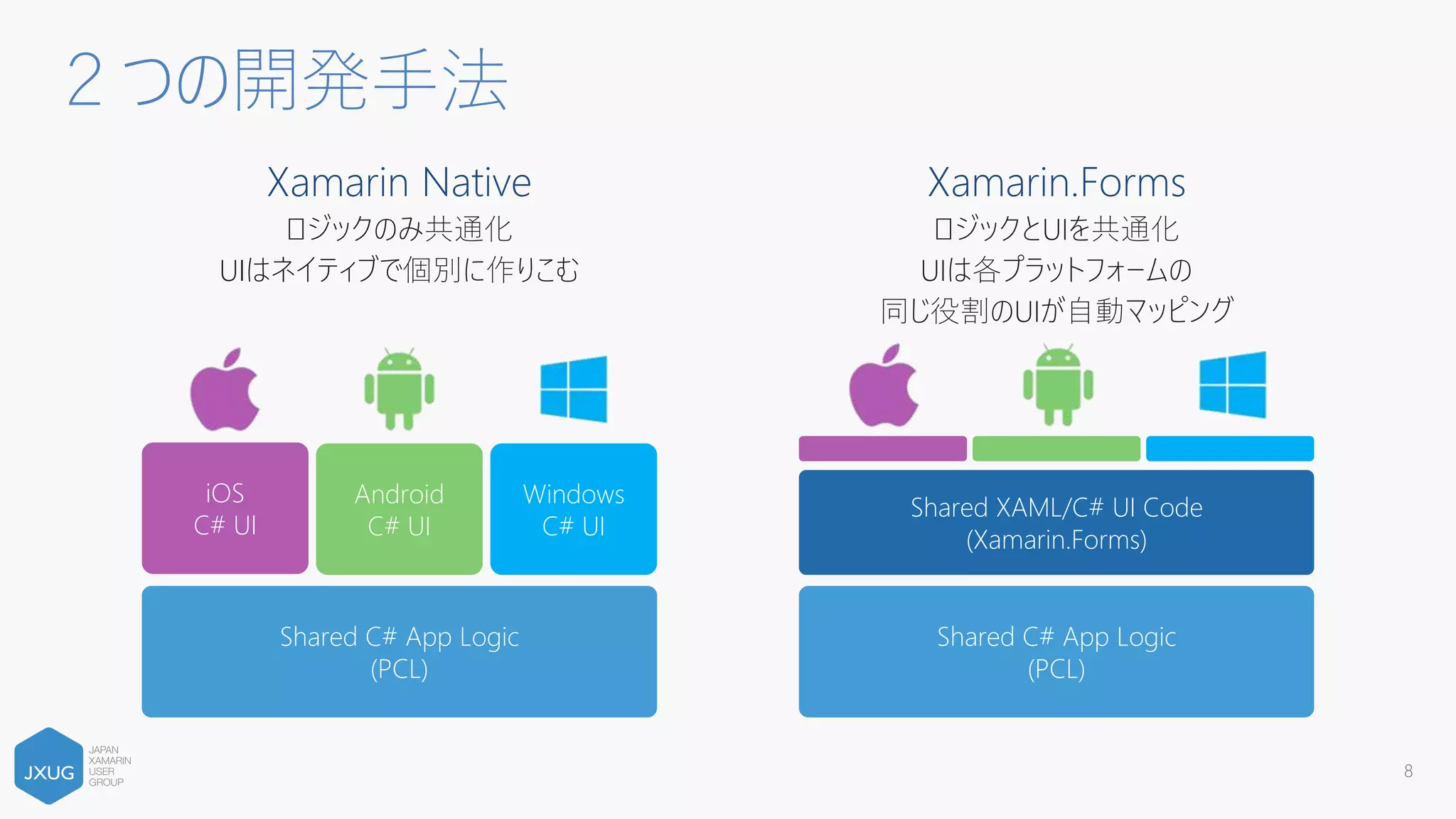 2 つの開発手法

Xamarin Native
ロジックのみ共通化
UIはネイティブで個別に作りこむ

iOS
C# UI

Android
C# UI

Windows
C# UI

Shared C# App Logic
(PCL)

Xamarin.Forms
ロジックとUIを共通化
UIは各プラットフォームの
同じ役割のUIが自動マッピング

Shared XAML/C# UI Code
(Xamarin.Forms)

Shared C# App Logic
(PCL)

JXUG
JAPAN
XAMARIN
USER
GROUP

8